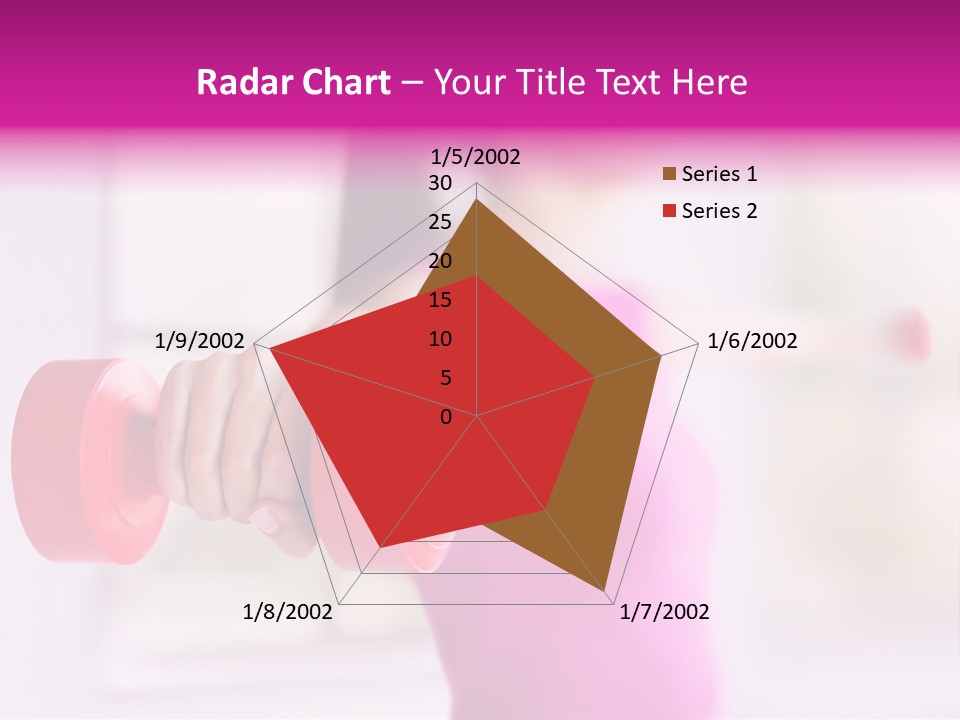 Radar Chart – Your Title Text Here

1/5/2002
30
25
20
15
10
5
0
1/6/2002
1/7/2002
1/8/2002
1/9/2002

Series 1
Series 2